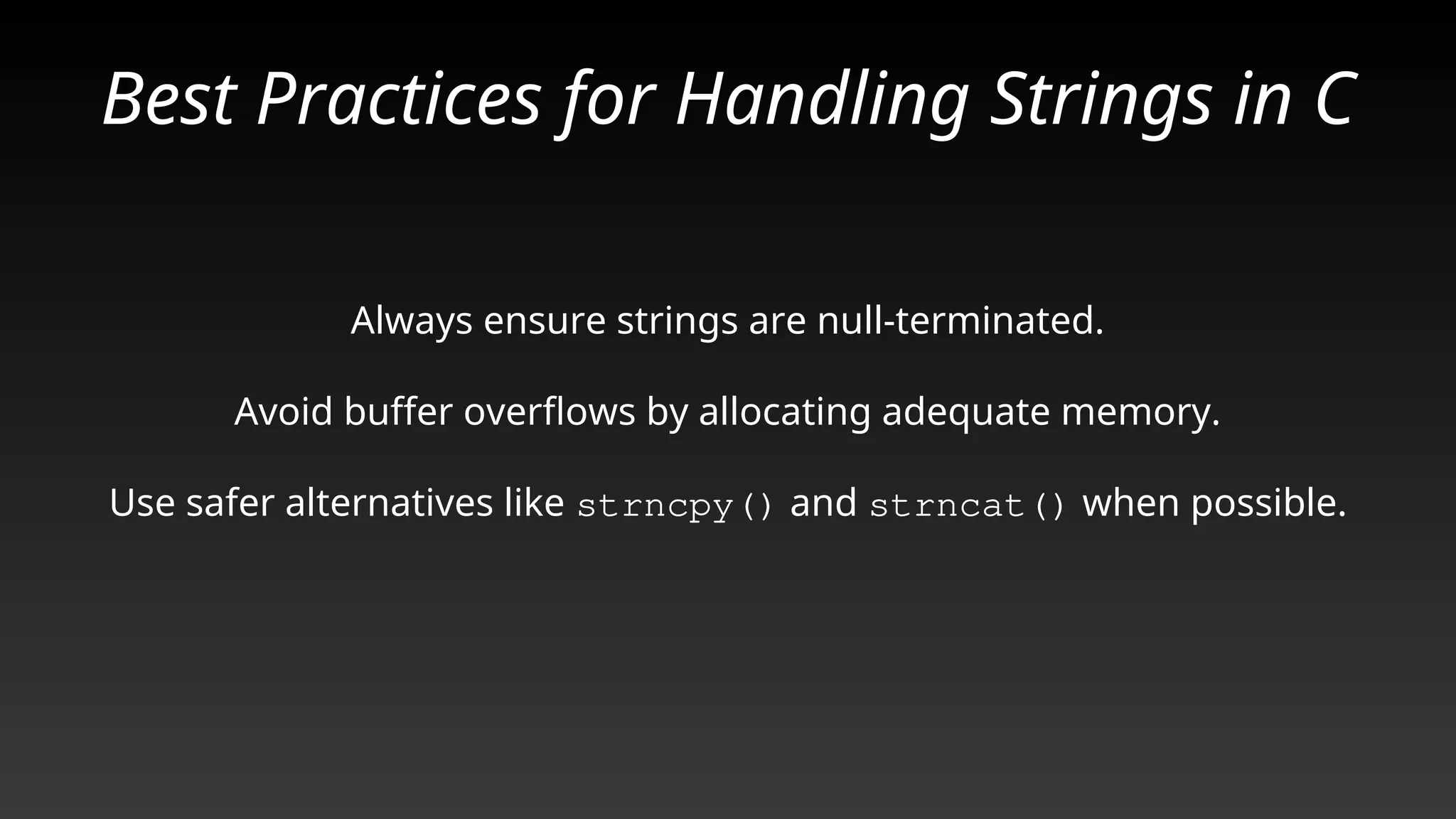 Best Practices for Handling Strings in C

Always ensure strings are null-terminated.

Avoid buffer overflows by allocating adequate memory.

Use safer alternatives like strncpy() and strncat() when possible.